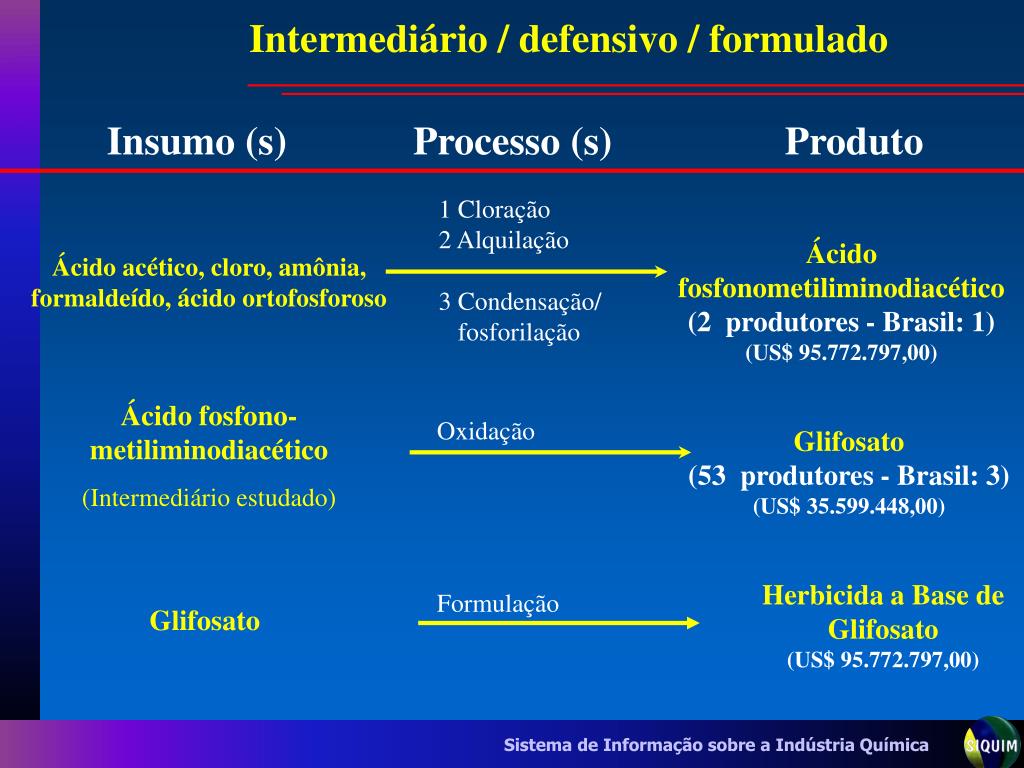 Intermediário / defensivo / formulado

Insumo (s)

Processo (s)

Produto

Ácido acético, cloro, amônia, formaldeído, ácido ortofosforoso

1 Cloração
2 Alquilação

3 Condensação/ fosforilação

Ácido fosfonometiliminodiacético
(2 produtores - Brasil: 1)
(US$ 95.772.797,00)

Ácido fosfono-metiliminodiacético
(Intermediário estudado)

Oxidação

Glifosato
(53 produtores - Brasil: 3)
(US$ 35.599.448,00)

Glifosato

Formulação

Herbicida a Base de Glifosato
(US$ 95.772.797,00)

Sistema de Informação sobre a Indústria Química

SIQUIM